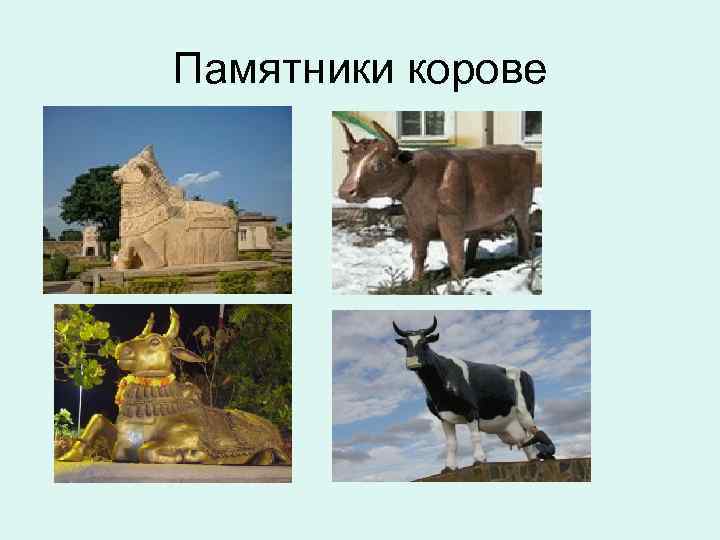 Памятники корове